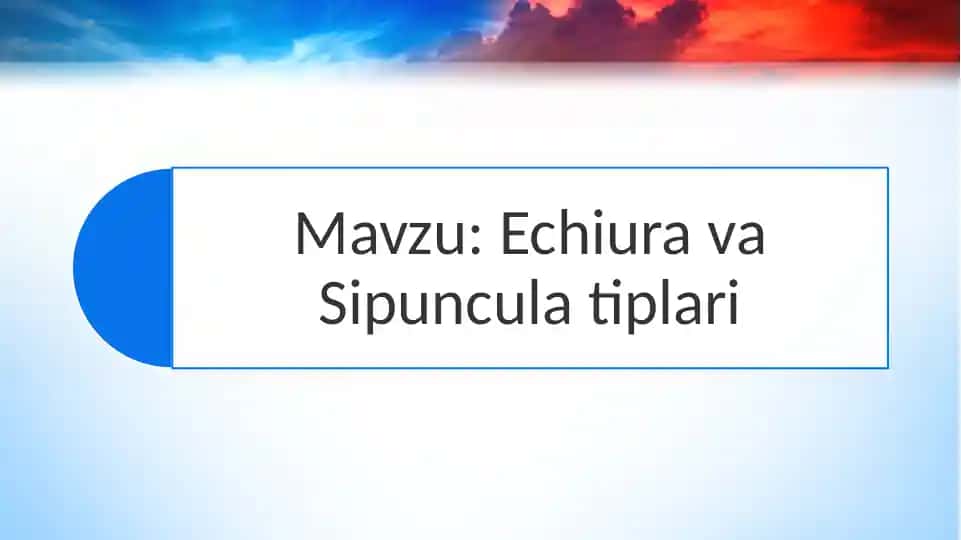 Mavzu: Echiura va Sipuncula tiplari